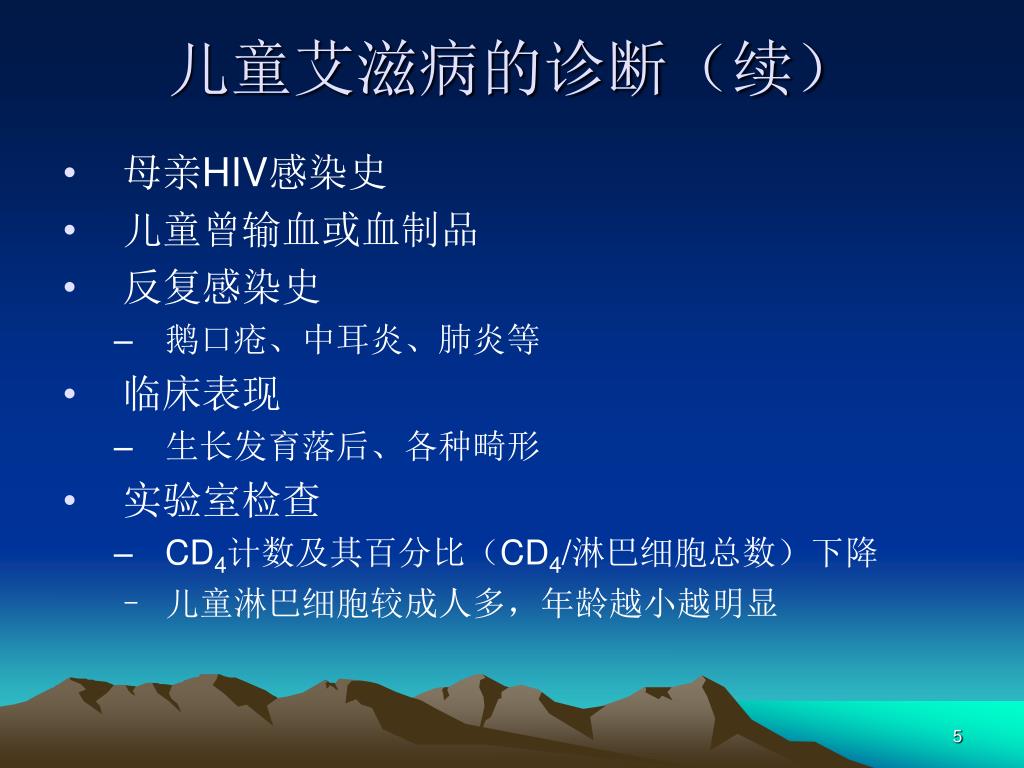 儿童艾滋病的诊断（续）

• 母亲HIV感染史
• 儿童曾输血或血制品
• 反复感染史
– 鹅口疮、中耳炎、肺炎等
• 临床表现
– 生长发育落后、各种畸形
• 实验室检查
– $CD_4$计数及其百分比（$CD_4$/淋巴细胞总数）下降
– 儿童淋巴细胞较成人多，年龄越小越明显

5